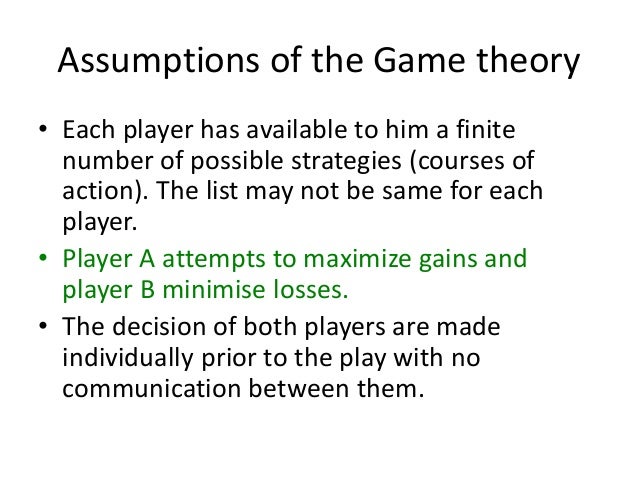 Assumptions of the Game theory

• Each player has available to him a finite number of possible strategies (courses of action). The list may not be same for each player.

• Player A attempts to maximize gains and player B minimise losses.

• The decision of both players are made individually prior to the play with no communication between them.